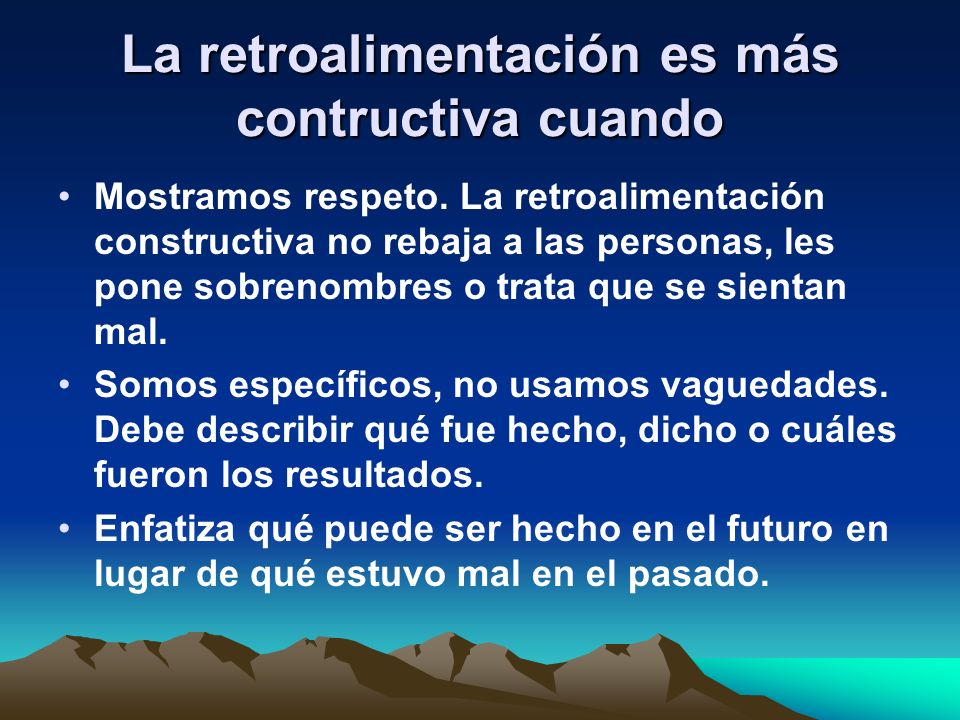 La retroalimentación es más contructiva cuando

• Mostramos respeto. La retroalimentación constructiva no rebaja a las personas, les pone sobrenombres o trata que se sientan mal.

• Somos específicos, no usamos vaguedades. Debe describir qué fue hecho, dicho o cuáles fueron los resultados.

• Enfatiza qué puede ser hecho en el futuro en lugar de qué estuvo mal en el pasado.